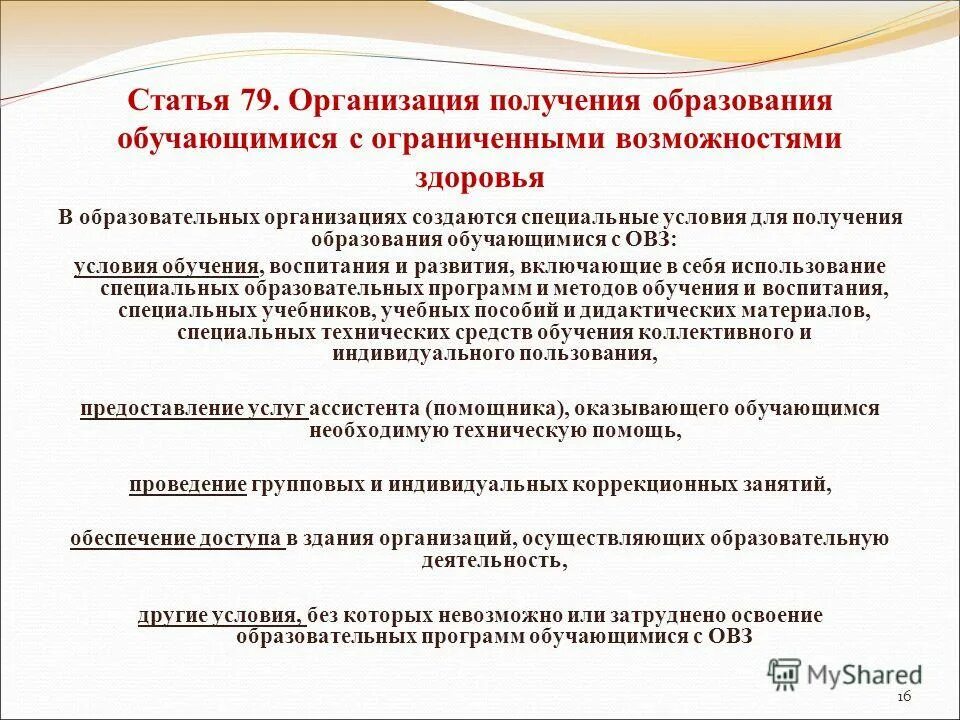 Статья 79. Организация получения образования обучающимися с ограниченными возможностями здоровья

В образовательных организациях создаются специальные условия для получения образования обучающимися с ОВЗ:

условия обучения, воспитания и развития, включающие в себя использование специальных образовательных программ и методов обучения и воспитания, специальных учебников, учебных пособий и дидактических материалов, специальных технических средств обучения коллективного и индивидуального пользования,

предоставление услуг ассистента (помощника), оказывающего обучающимся необходимую техническую помощь,

проведение групповых и индивидуальных коррекционных занятий,

обеспечение доступа в здания организаций, осуществляющих образовательную деятельность,

другие условия, без которых невозможно или затруднено освоение образовательных программ обучающимися с ОВЗ

MyShared

16